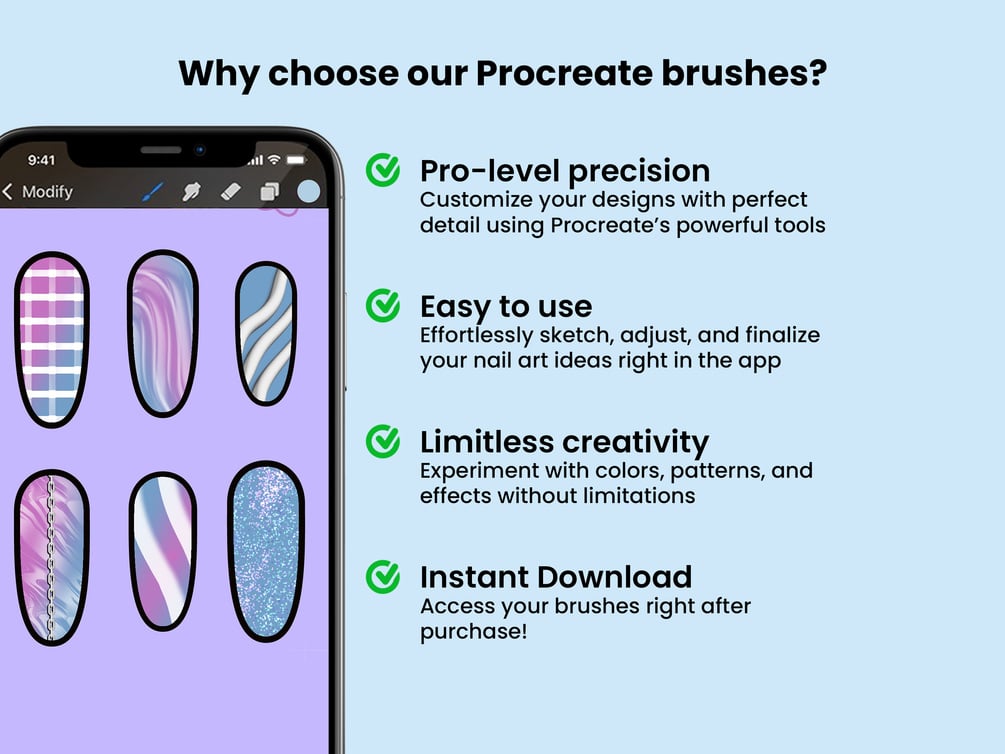 Why choose our Procreate brushes?

9:41

Modify

Pro-level precision
Customize your designs with perfect detail using Procreate's powerful tools

Easy to use
Effortlessly sketch, adjust, and finalize your nail art ideas right in the app

Limitless creativity
Experiment with colors, patterns, and effects without limitations

Instant Download
Access your brushes right after purchase!